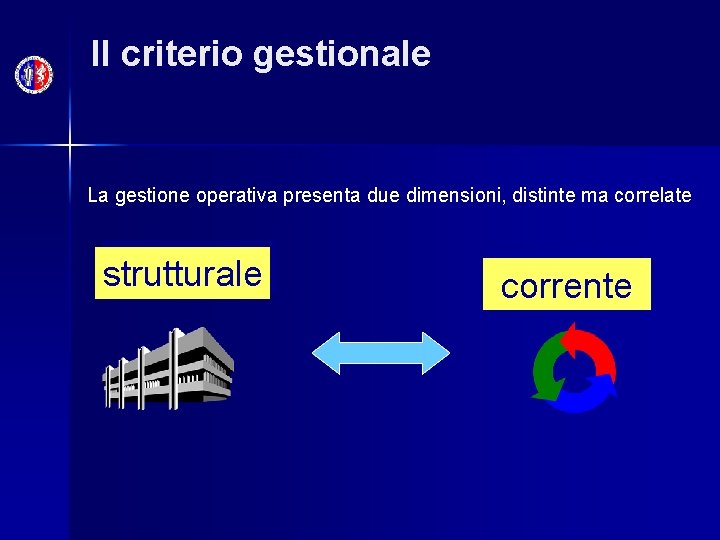 Il criterio gestionale

La gestione operativa presenta due dimensioni, distinte ma correlate

strutturale

corrente